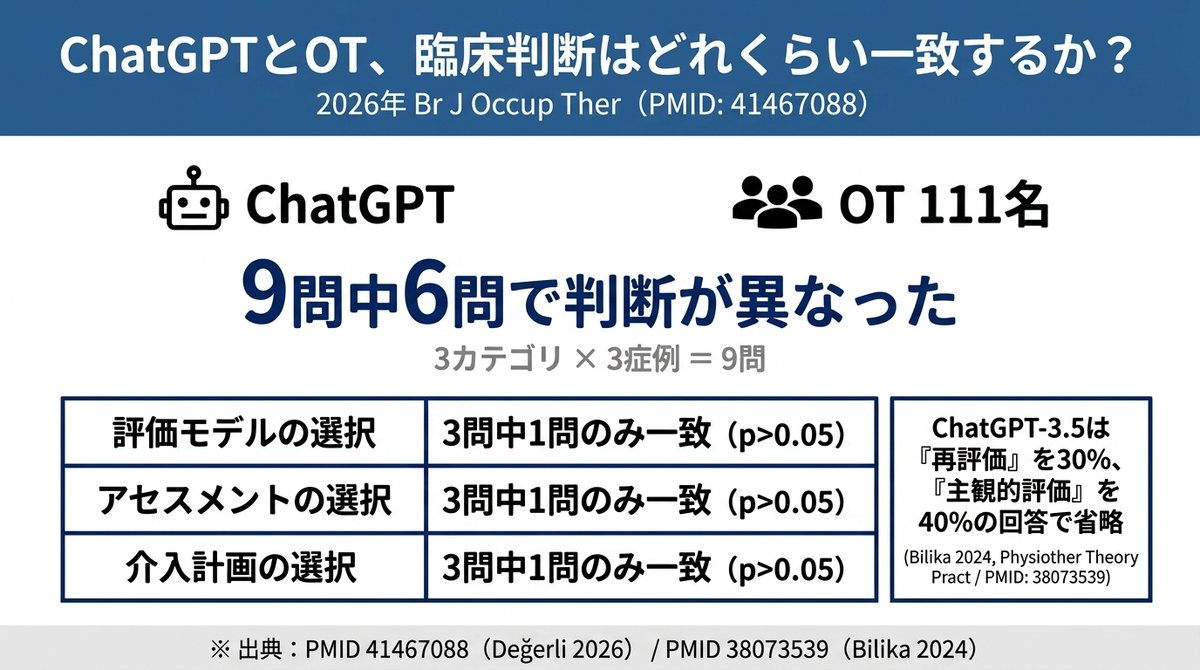 ChatGPTとOT、臨床判断はどれくらい一致するか？
2026年 Br J Occup Ther（PMID: 41467088）

ChatGPT

OT 111名

9問中6問で判断が異なった
3カテゴリ × 3症例 ＝ 9問

| 評価モデルの選択 | 3問中1問のみ一致（p>0.05） |
|---|---|
| アセスメントの選択 | 3問中1問のみ一致（p>0.05） |
| 介入計画の選択 | 3問中1問のみ一致（p>0.05） |

ChatGPT-3.5は『再評価』を30%、『主観的評価』を40%の回答で省略
(Bilika 2024, Physiother Theory Pract / PMID: 38073539)

※ 出典：PMID 41467088（Değerli 2026） / PMID 38073539（Bilika 2024）